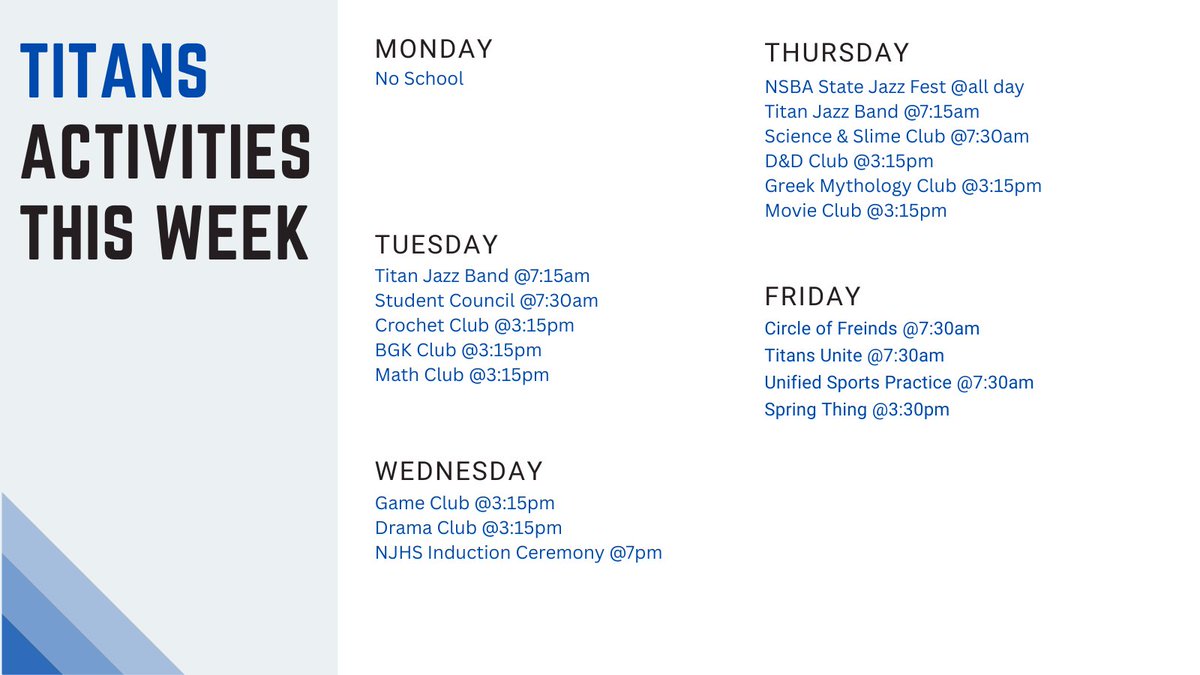 TITANS ACTIVITIES THIS WEEK

MONDAY
No School

TUESDAY
Titan Jazz Band @7:15am
Student Council @7:30am
Crochet Club @3:15pm
BGK Club @3:15pm
Math Club @3:15pm

WEDNESDAY
Game Club @3:15pm
Drama Club @3:15pm
NJHS Induction Ceremony @7pm

THURSDAY
NSBA State Jazz Fest @all day
Titan Jazz Band @7:15am
Science & Slime Club @7:30am
D&D Club @3:15pm
Greek Mythology Club @3:15pm
Movie Club @3:15pm

FRIDAY
Circle of Freinds @7:30am
Titans Unite @7:30am
Unified Sports Practice @7:30am
Spring Thing @3:30pm